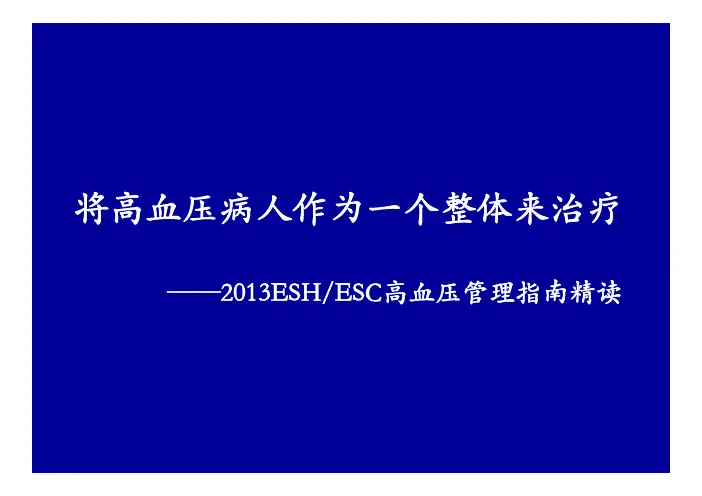 将高血压病人作为一个整体来治疗

——2013ESH/ESC高血压管理指南精读